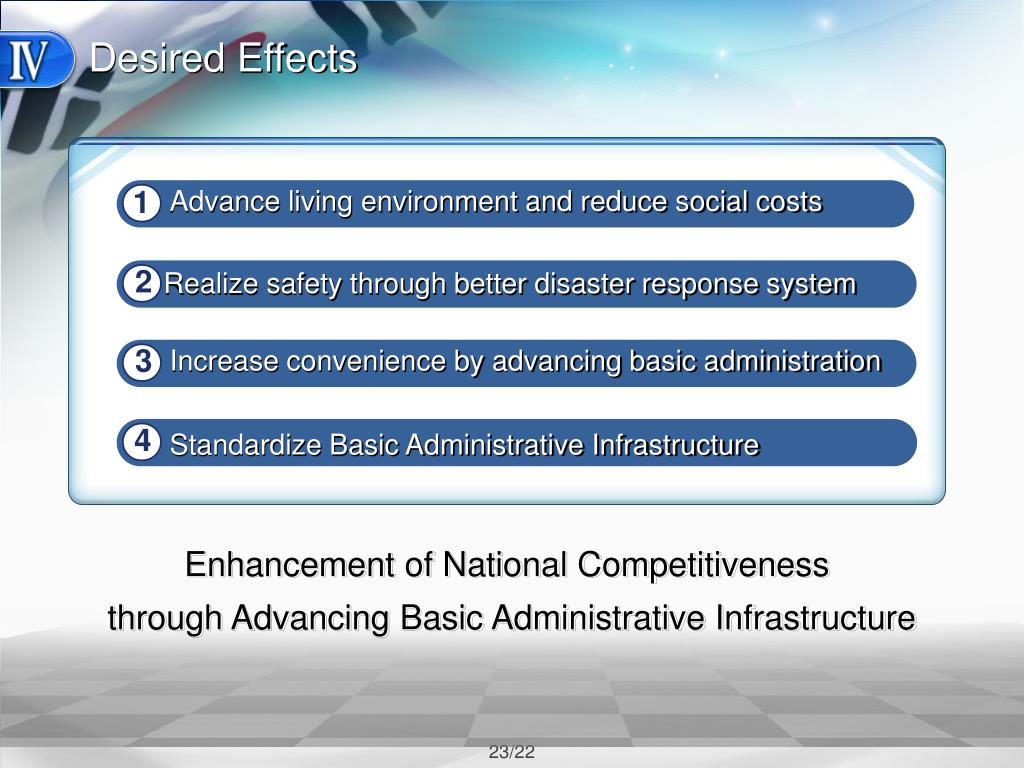 Ⅳ Desired Effects

1 Advance living environment and reduce social costs

2 Realize safety through better disaster response system

3 Increase convenience by advancing basic administration

4 Standardize Basic Administrative Infrastructure

Enhancement of National Competitiveness through Advancing Basic Administrative Infrastructure

23/22